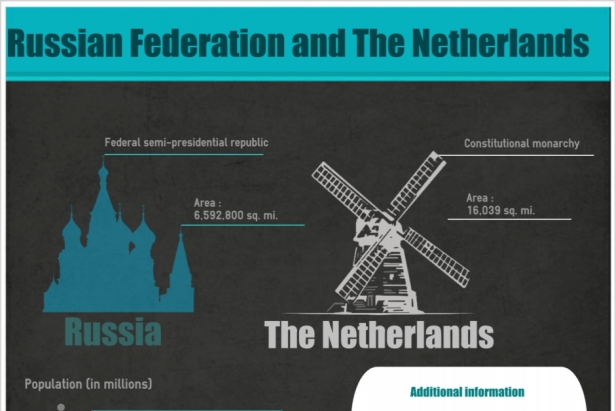 Russian Federation and The Netherlands

Federal semi-presidential republic

Area :
6,592,800 sq. mi.

Russia

Constitutional monarchy

Area :
16,039 sq. mi.

The Netherlands

Population (in millions)

Additional information